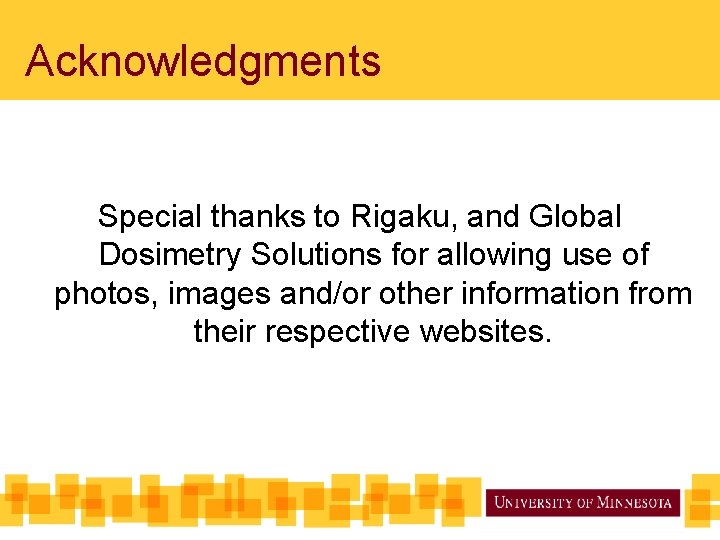 Acknowledgments

Special thanks to Rigaku, and Global Dosimetry Solutions for allowing use of photos, images and/or other information from their respective websites.

UNIVERSITY OF MINNESOTA